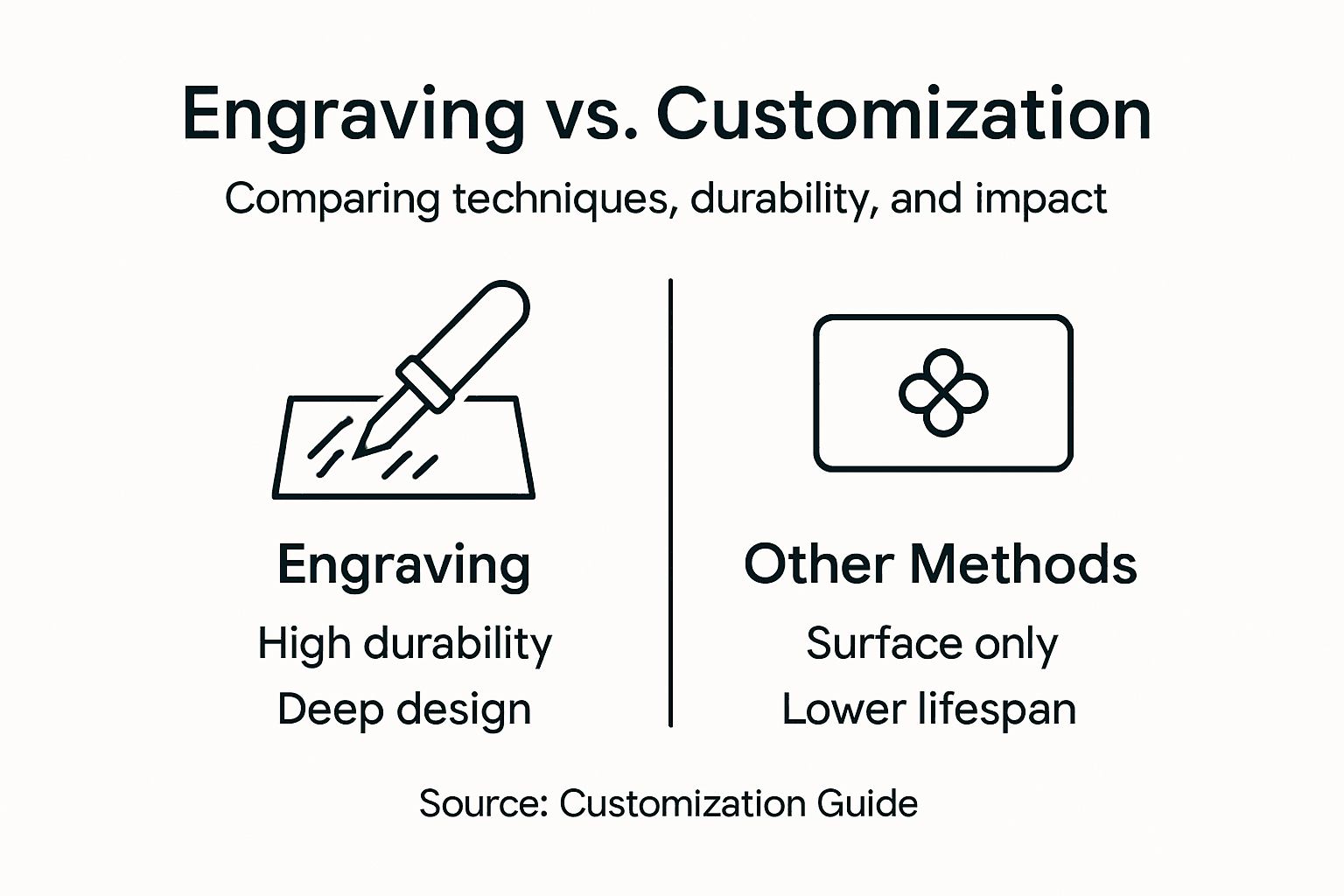 Engraving vs. Customization

Comparing techniques, durability, and impact

Engraving

High durability

Deep design

Other Methods

Surface only

Lower lifespan

Source: Customization Guide